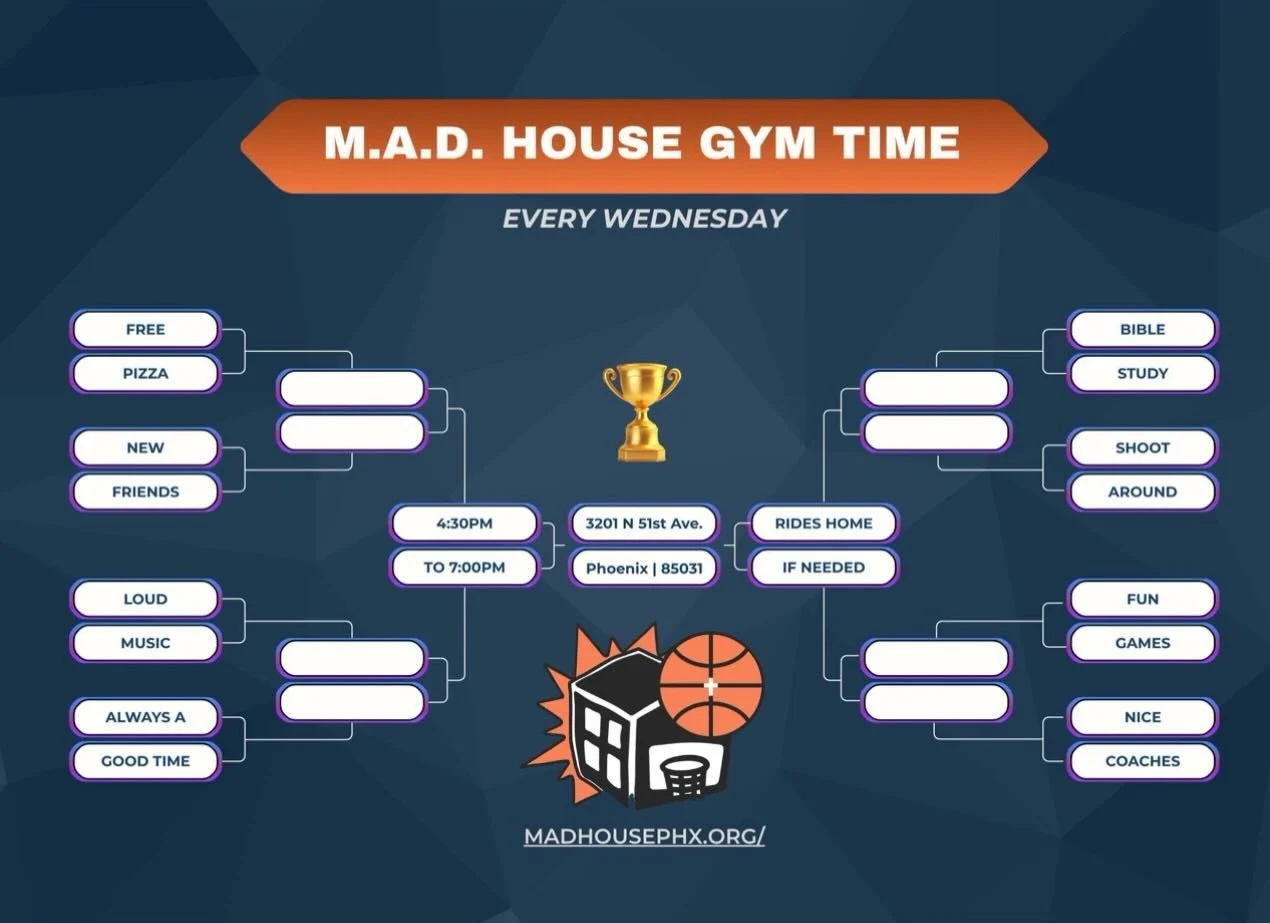 M.A.D. HOUSE GYM TIME

EVERY WEDNESDAY

FREE
PIZZA

NEW
FRIENDS

LOUD
MUSIC

ALWAYS A
GOOD TIME

4:30PM
TO 7:00PM

3201 N 51st Ave.
Phoenix | 85031

RIDES HOME
IF NEEDED

BIBLE
STUDY

SHOOT
AROUND

FUN
GAMES

NICE
COACHES

MADHOUSEPHX.ORG/